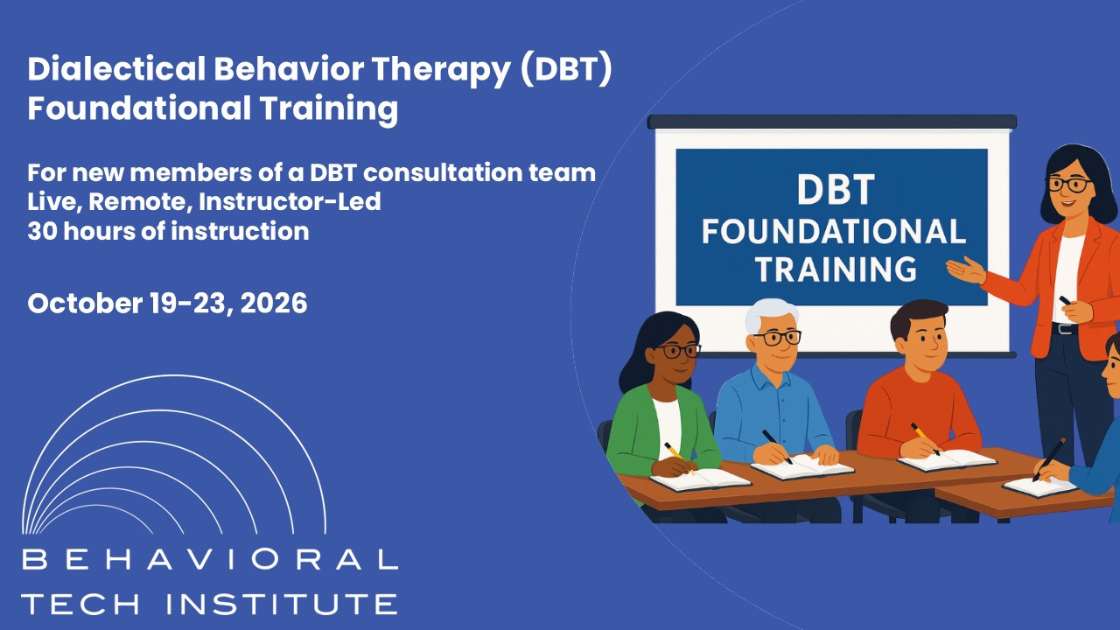 Dialectical Behavior Therapy (DBT) Foundational Training

For new members of a DBT consultation team
Live, Remote, Instructor-Led
30 hours of instruction

October 19-23, 2026

DBT
FOUNDATIONAL
TRAINING

BEHAVIORAL
TECH INSTITUTE